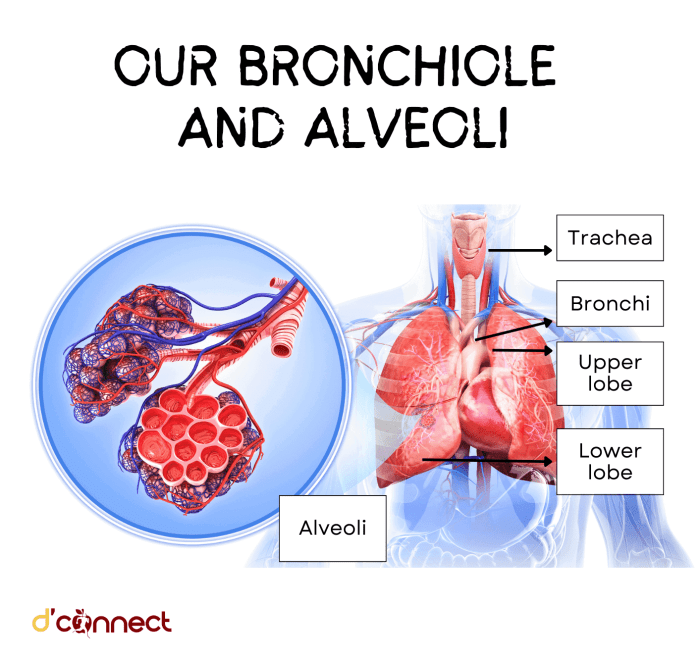 OUR BRONCHIOLE AND ALVEOLI

Trachea

Bronchi

Upper lobe

Lower lobe

Alveoli

d'connect